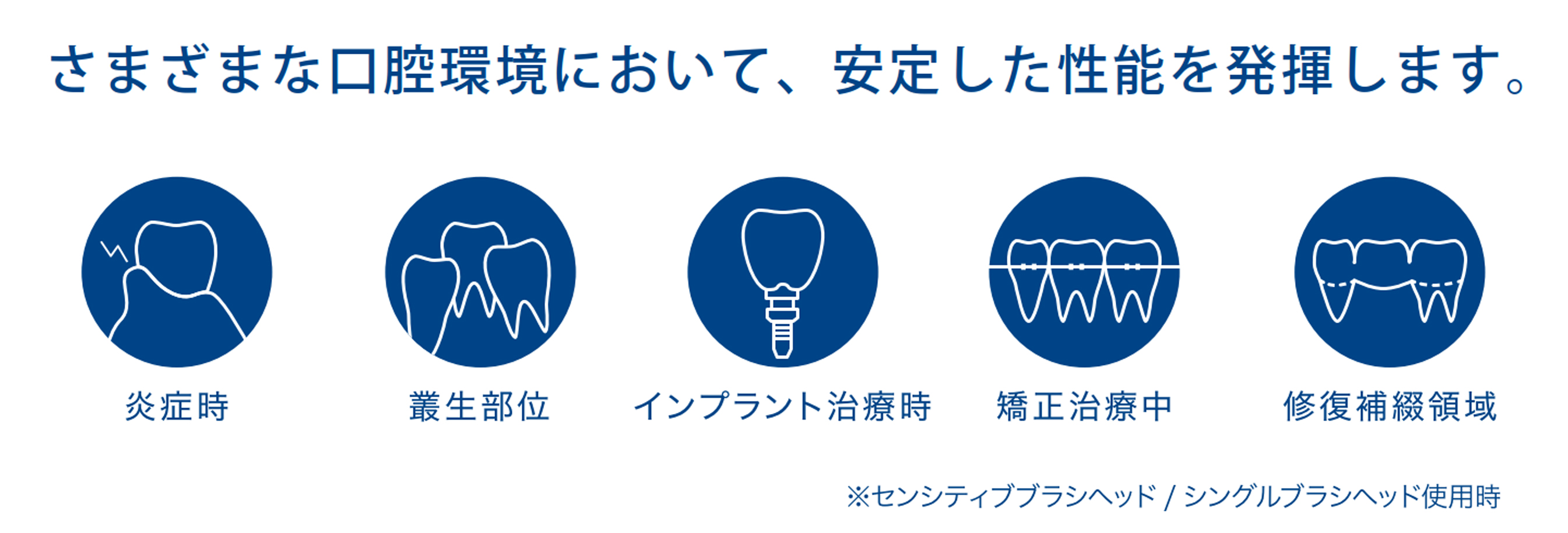 さまざまな口腔環境において、安定した性能を発揮します。

炎症時

叢生部位

インプラント治療時

矯正治療中

修復補綴領域

※センシティブブラシヘッド / シングルブラシヘッド使用時